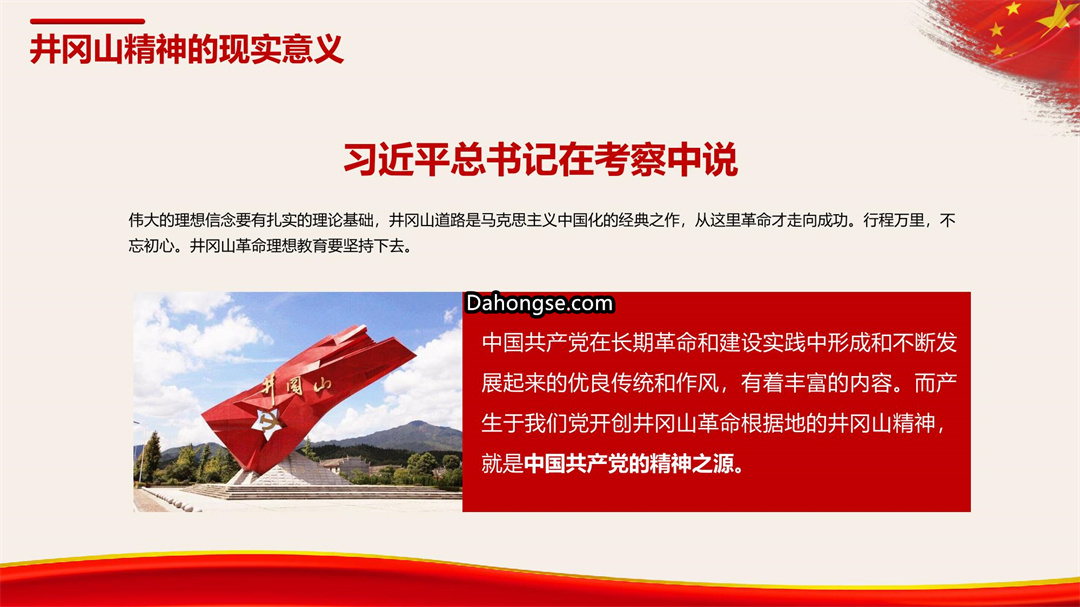 井冈山精神的现实意义

习近平总书记在考察中说

伟大的理想信念要有扎实的理论基础，井冈山道路是马克思主义中国化的经典之作，从这里革命才走向成功。行程万里，不忘初心。井冈山革命理想教育要坚持下去。

井冈山

Dahongse.com

中国共产党在长期革命和建设实践中形成和不断发展起来的优良传统和作风，有着丰富的内容。而产生于我们党开创井冈山革命根据地的井冈山精神，就是中国共产党的精神之源。